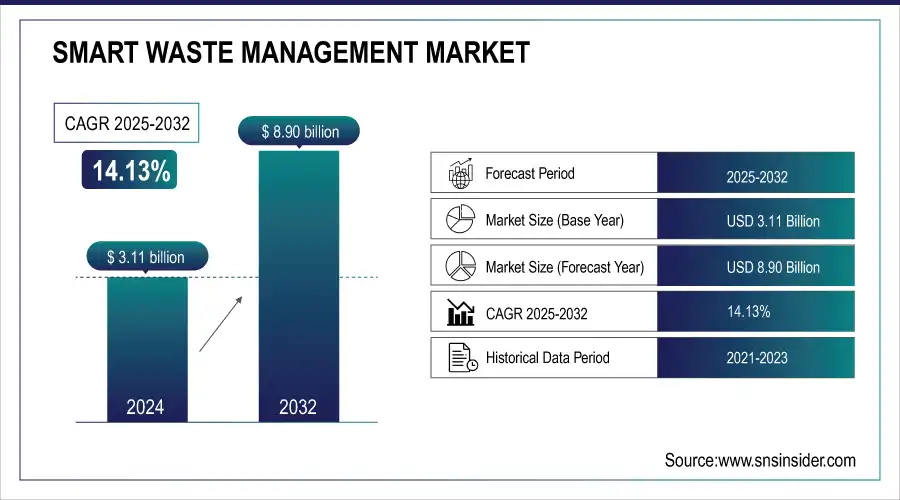 SMART WASTE MANAGEMENT MARKET

CAGR 2025-2032

14.13%

$ 3.11 billion

$ 8.90 billion

2024

2032

| | |
|---|---|
| Forecast Period | 2025-2032 |
| Market Size (Base Year) | USD 3.11 Billion |
| Market Size (Forecast Year) | USD 8.90 Billion |
| CAGR 2025-2032 | 14.13% |
| Historical Data Period | 2021-2023 |

Source:www.snsinsider.com